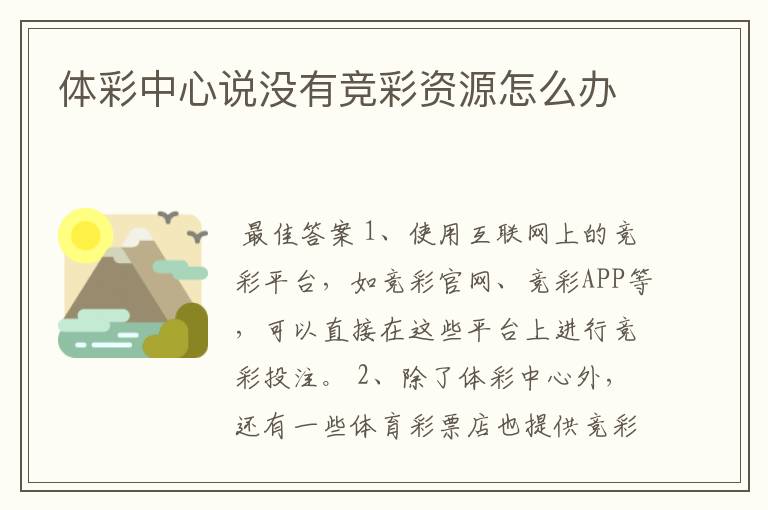 体彩中心说没有竞彩资源怎么办

最佳答案 1、使用互联网上的竞彩平台，如竞彩官网、竞彩APP等，可以直接在这些平台上进行竞彩投注。 2、除了体彩中心外，还有一些体育彩票店也提供竞彩